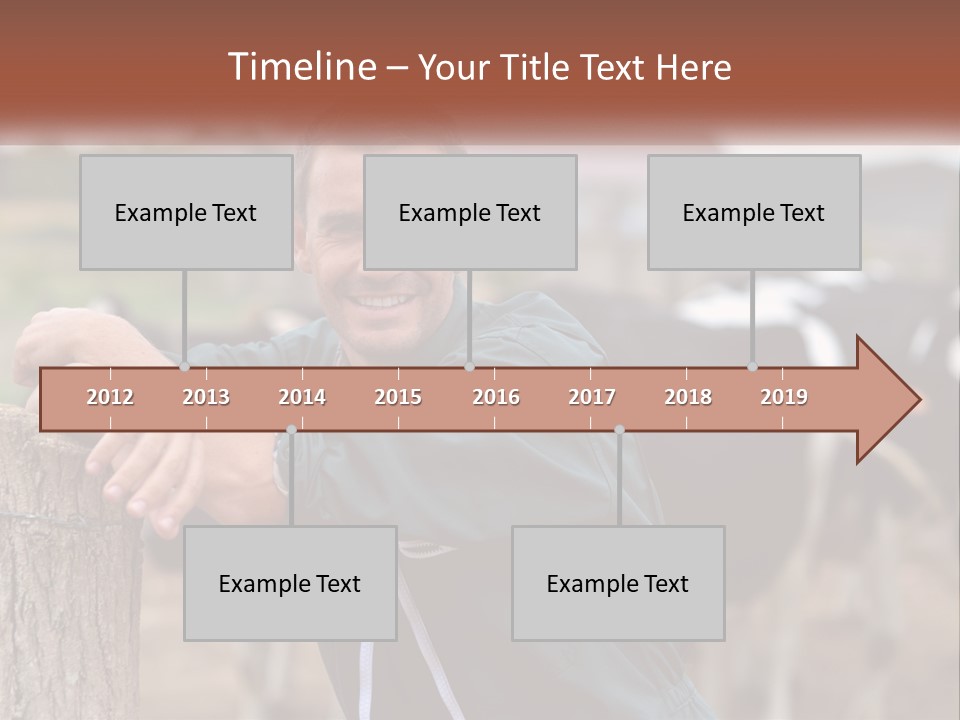 Timeline – Your Title Text Here

Example Text

Example Text

Example Text

2012 2013 2014 2015 2016 2017 2018 2019

Example Text

Example Text